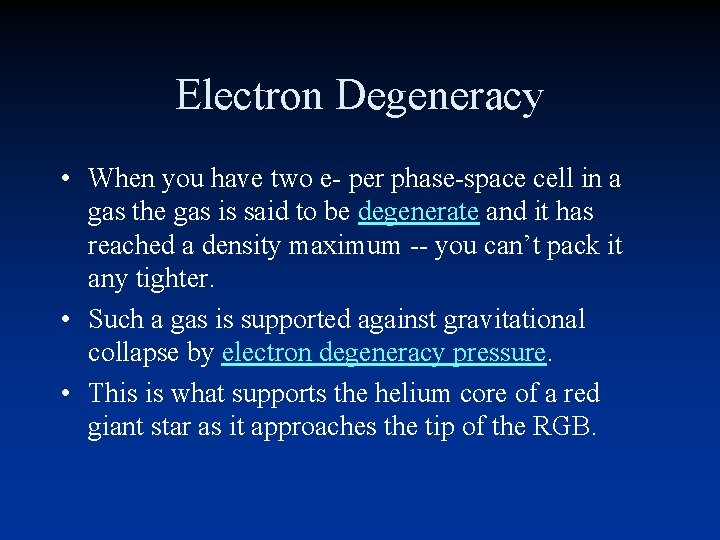 Electron Degeneracy

• When you have two e- per phase-space cell in a gas the gas is said to be degenerate and it has reached a density maximum -- you can't pack it any tighter.
• Such a gas is supported against gravitational collapse by electron degeneracy pressure.
• This is what supports the helium core of a red giant star as it approaches the tip of the RGB.